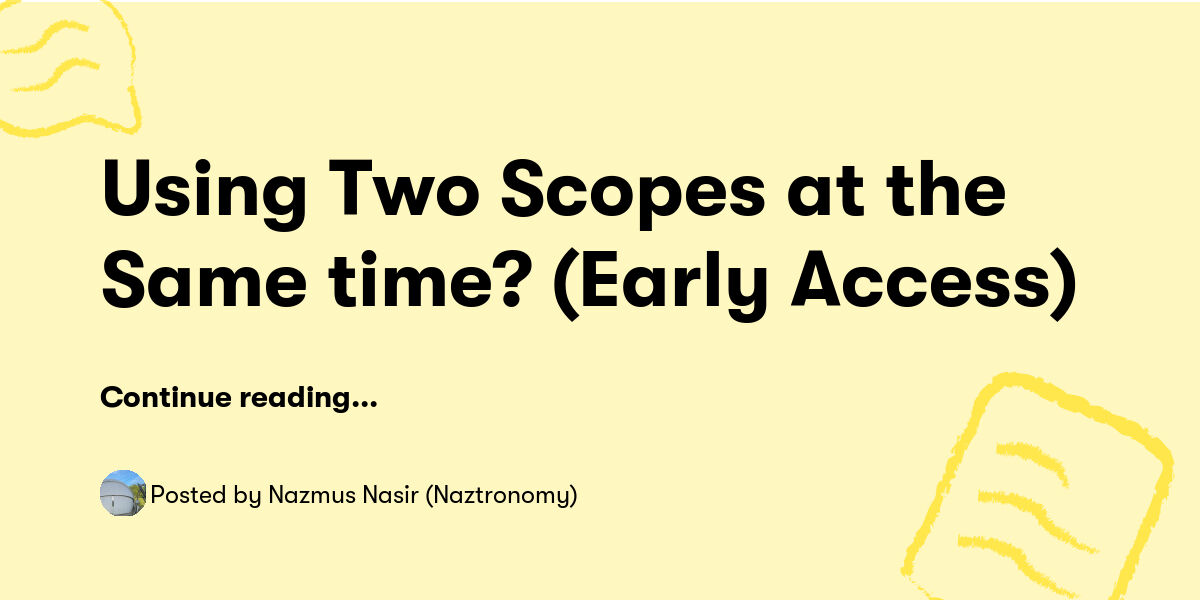 Using Two Scopes at the Same time? (Early Access)

Continue reading...

Posted by Nazmus Nasir (Naztronomy)